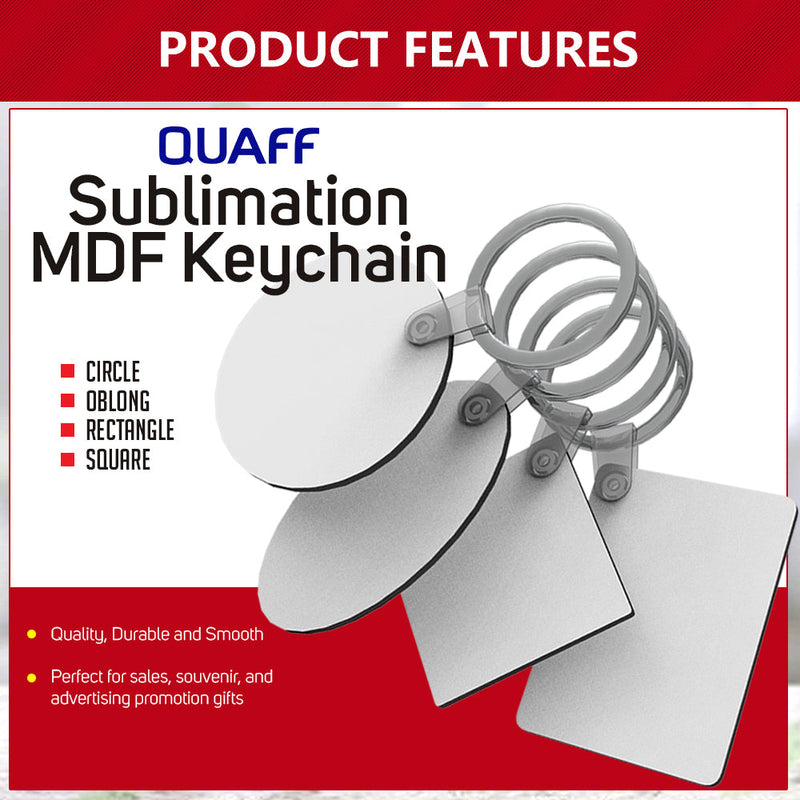 PRODUCT FEATURES

QUAFF

Sublimation MDF Keychain

CIRCLE
OBLONG
RECTANGLE
SQUARE

Quality, Durable and Smooth

Perfect for sales, souvenir, and advertising promotion gifts